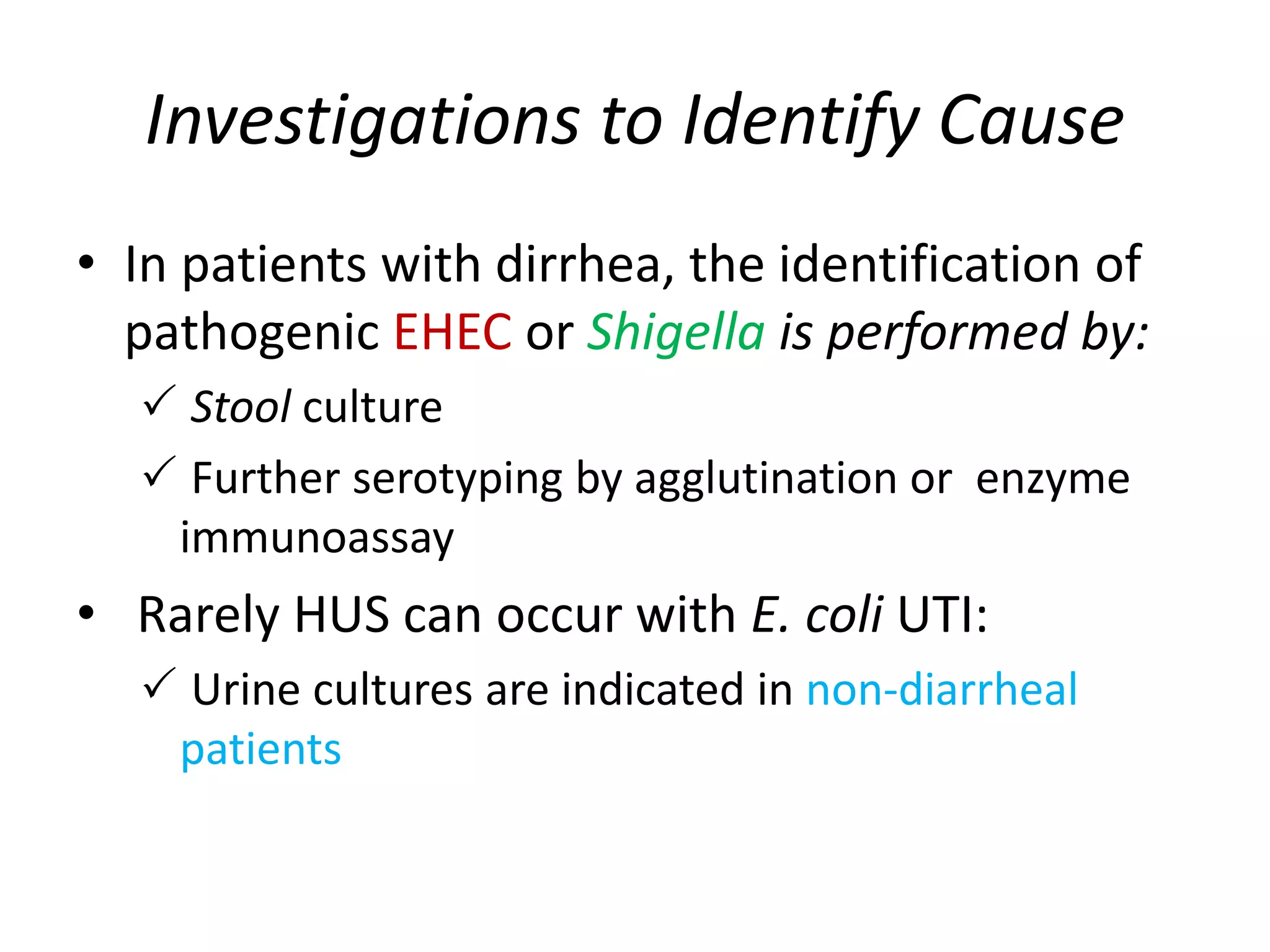 Investigations to Identify Cause

• In patients with dirrhea, the identification of pathogenic EHEC or Shigella is performed by:

✓ Stool culture

✓ Further serotyping by agglutination or enzyme immunoassay

• Rarely HUS can occur with E. coli UTI:

✓ Urine cultures are indicated in non-diarrheal patients